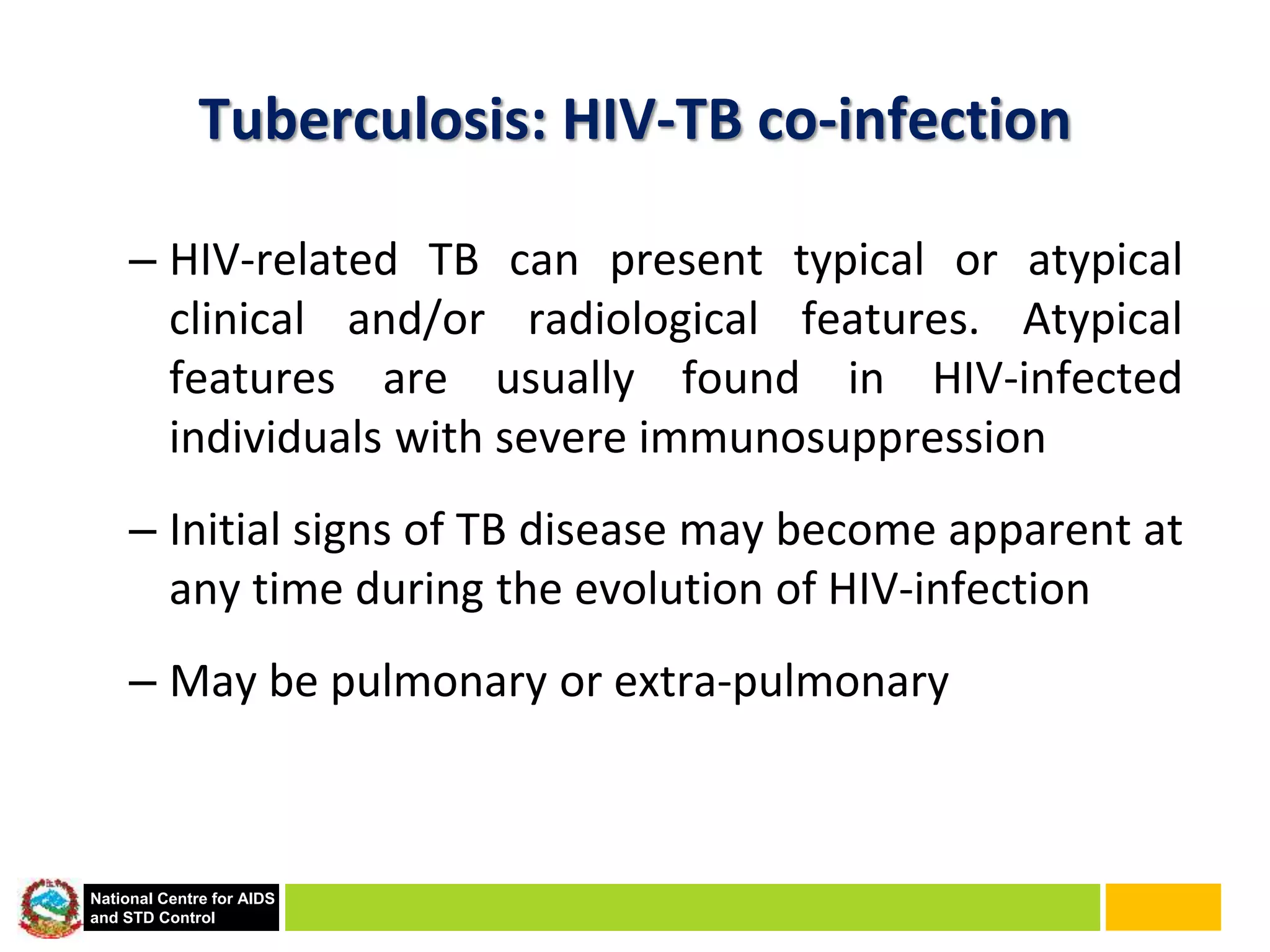 Tuberculosis: HIV-TB co-infection

– HIV-related TB can present typical or atypical clinical and/or radiological features. Atypical features are usually found in HIV-infected individuals with severe immunosuppression

– Initial signs of TB disease may become apparent at any time during the evolution of HIV-infection

– May be pulmonary or extra-pulmonary

National Centre for AIDS and STD Control